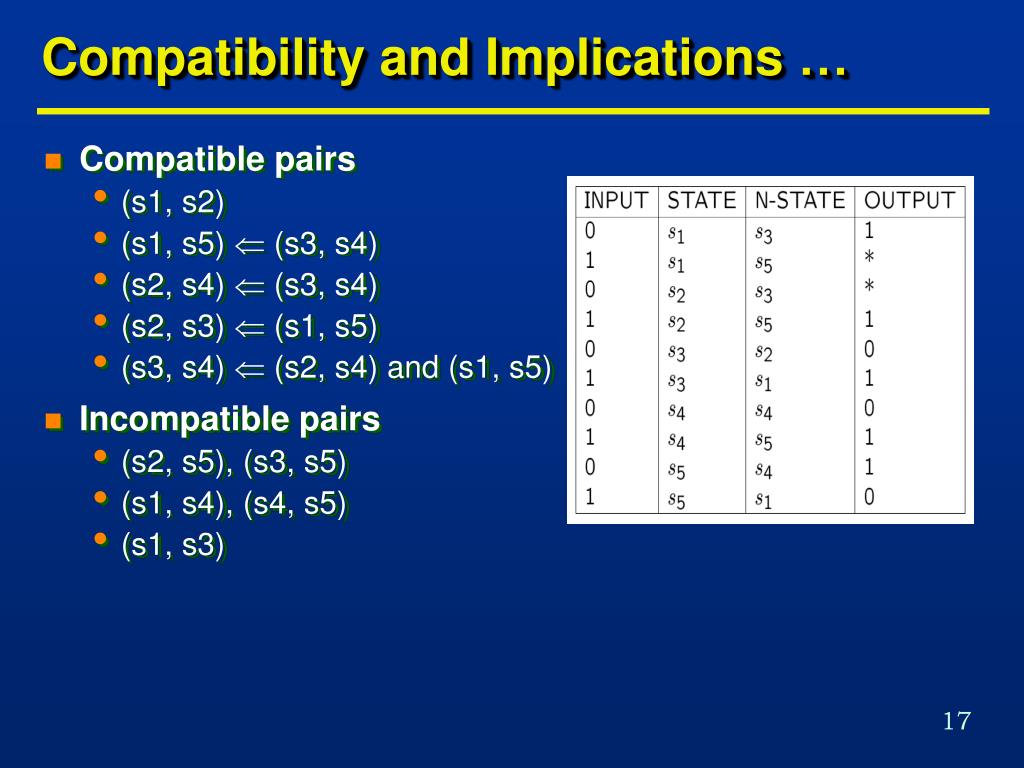 Compatibility and Implications …

Compatible pairs
- (s1, s2)
- (s1, s5) $\Leftarrow$ (s3, s4)
- (s2, s4) $\Leftarrow$ (s3, s4)
- (s2, s3) $\Leftarrow$ (s1, s5)
- (s3, s4) $\Leftarrow$ (s2, s4) and (s1, s5)

Incompatible pairs
- (s2, s5), (s3, s5)
- (s1, s4), (s4, s5)
- (s1, s3)

| INPUT | STATE | N-STATE | OUTPUT |
|---|---|---|---|
| 0 | $s_1$ | $s_3$ | 1 |
| 1 | $s_1$ | $s_5$ | * |
| 0 | $s_2$ | $s_3$ | * |
| 1 | $s_2$ | $s_5$ | 1 |
| 0 | $s_3$ | $s_2$ | 0 |
| 1 | $s_3$ | $s_1$ | 1 |
| 0 | $s_4$ | $s_4$ | 0 |
| 1 | $s_4$ | $s_5$ | 1 |
| 0 | $s_5$ | $s_4$ | 1 |
| 1 | $s_5$ | $s_1$ | 0 |

17